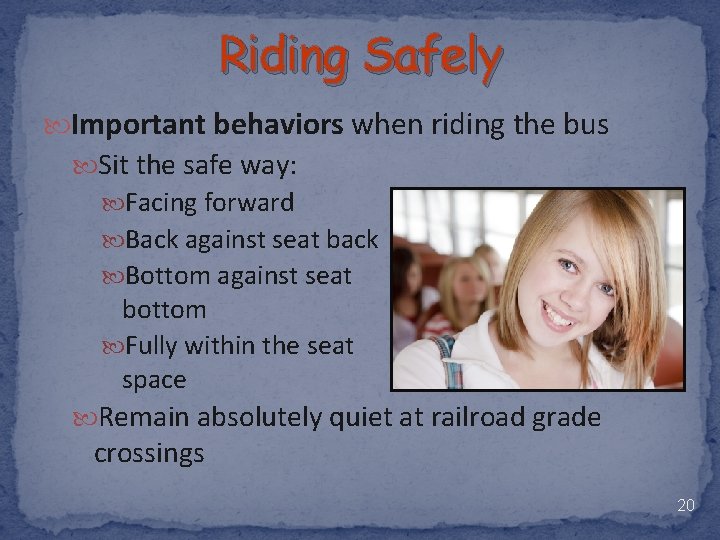 Riding Safely

Important behaviors when riding the bus

Sit the safe way:

Facing forward

Back against seat back

Bottom against seat bottom

Fully within the seat space

Remain absolutely quiet at railroad grade crossings

20